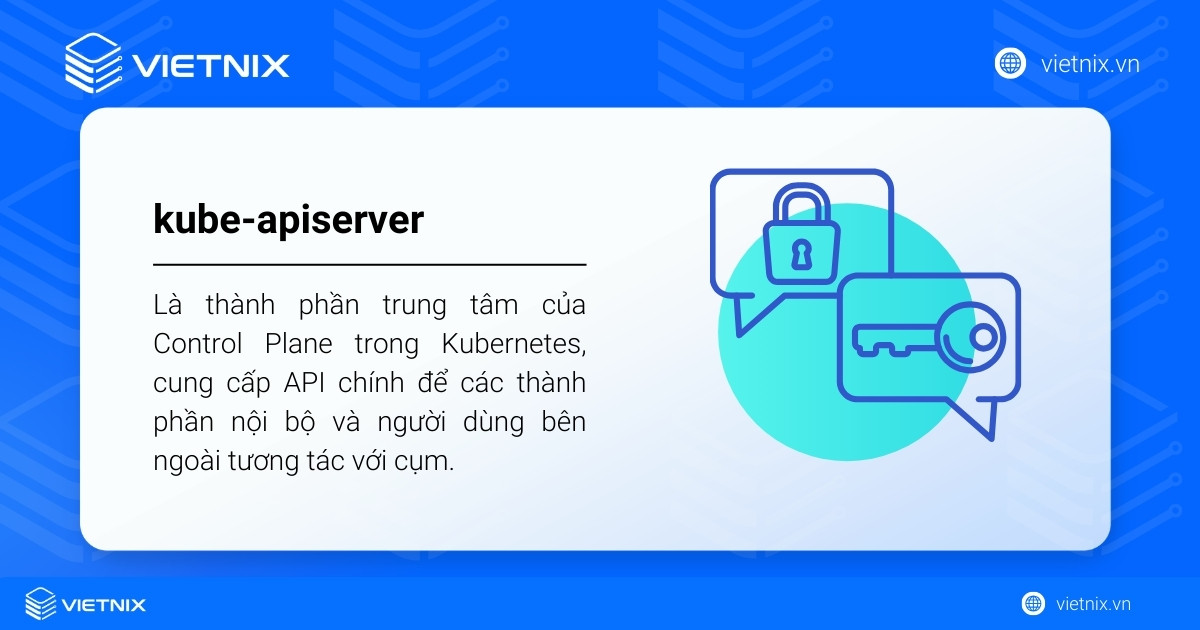 VIETNIX

vietnix.vn

kube-apiserver

Là thành phần trung tâm của Control Plane trong Kubernetes, cung cấp API chính để các thành phần nội bộ và người dùng bên ngoài tương tác với cụm.

VIETNIX

vietnix.vn